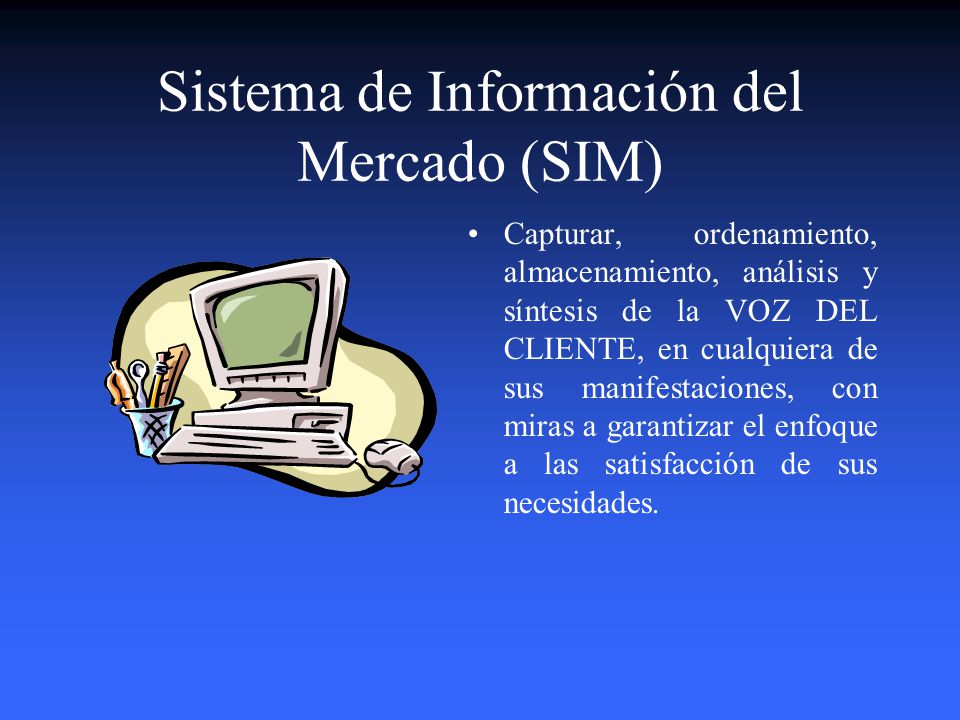 Sistema de Información del Mercado (SIM)

• Capturar, ordenamiento, almacenamiento, análisis y síntesis de la VOZ DEL CLIENTE, en cualquiera de sus manifestaciones, con miras a garantizar el enfoque a las satisfacción de sus necesidades.